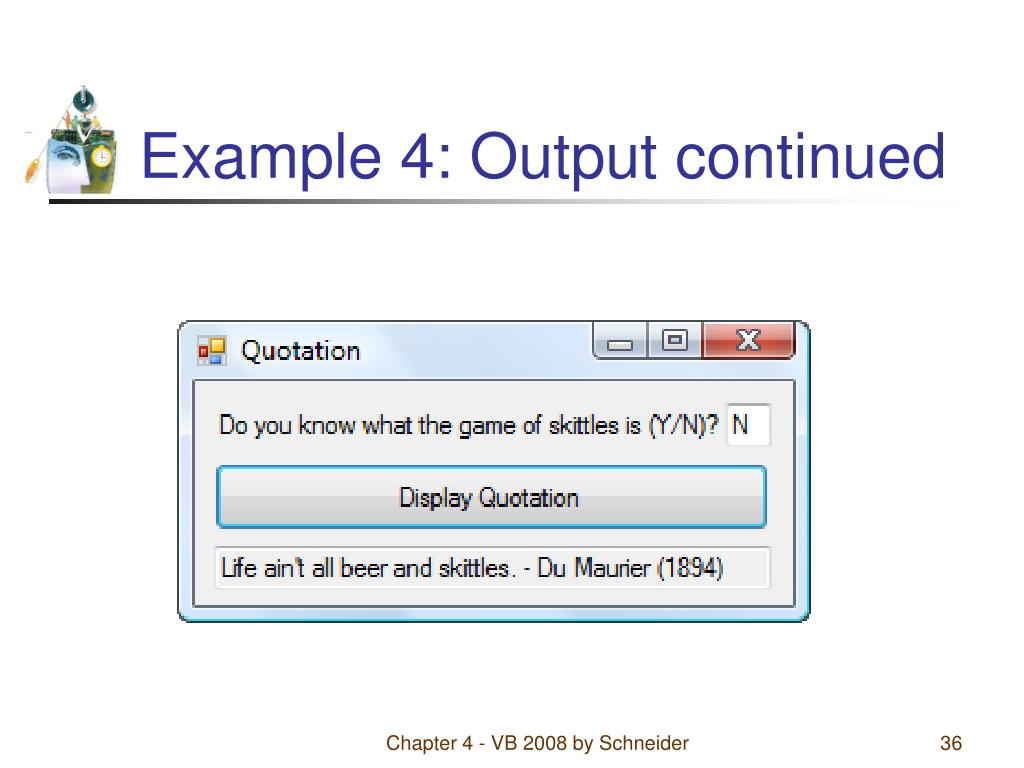 Example 4: Output continued

Quotation

Do you know what the game of skittles is (Y/N)? N

Display Quotation

Life ain't all beer and skittles. - Du Maurier (1894)

Chapter 4 - VB 2008 by Schneider

36